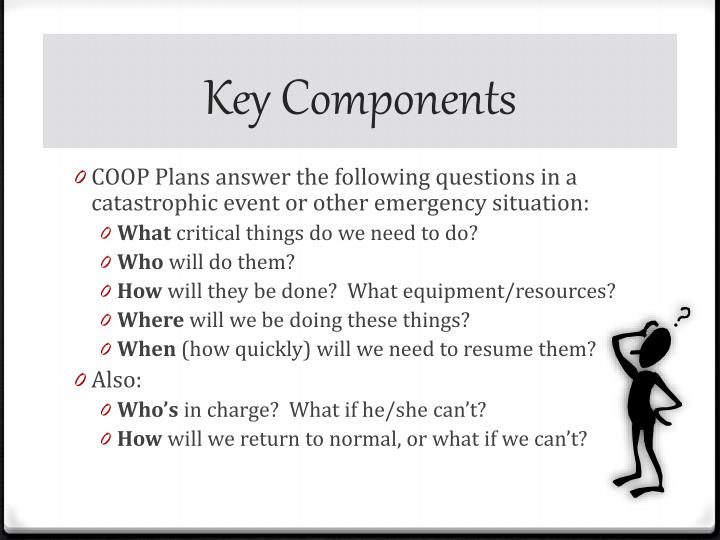 Key Components

0 COOP Plans answer the following questions in a catastrophic event or other emergency situation:

0 What critical things do we need to do?
0 Who will do them?
0 How will they be done? What equipment/resources?
0 Where will we be doing these things?
0 When (how quickly) will we need to resume them?

0 Also:

0 Who's in charge? What if he/she can't?
0 How will we return to normal, or what if we can't?

?